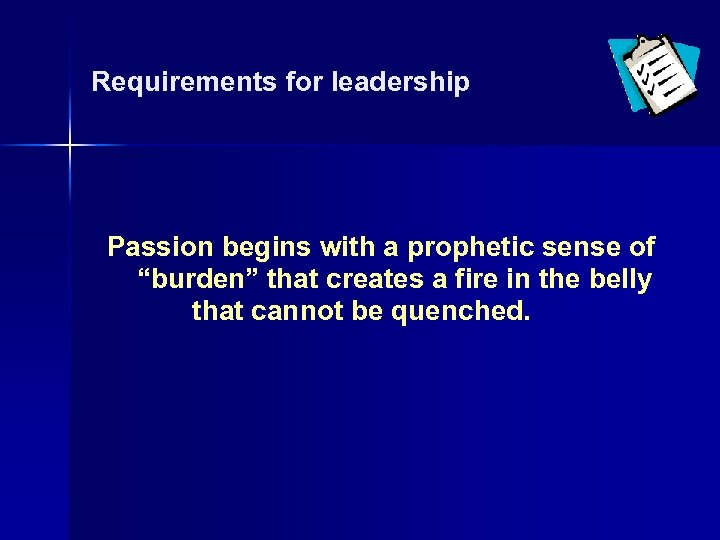 Requirements for leadership

Passion begins with a prophetic sense of “burden” that creates a fire in the belly that cannot be quenched.